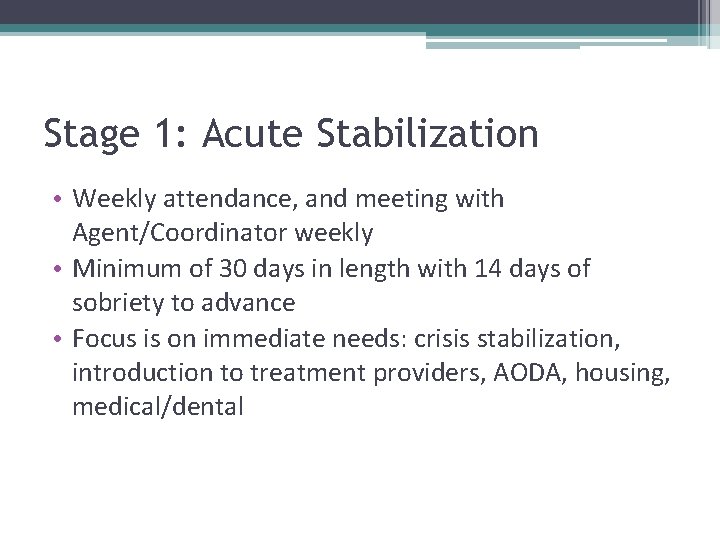 Stage 1: Acute Stabilization

• Weekly attendance, and meeting with Agent/Coordinator weekly
• Minimum of 30 days in length with 14 days of sobriety to advance
• Focus is on immediate needs: crisis stabilization, introduction to treatment providers, AODA, housing, medical/dental